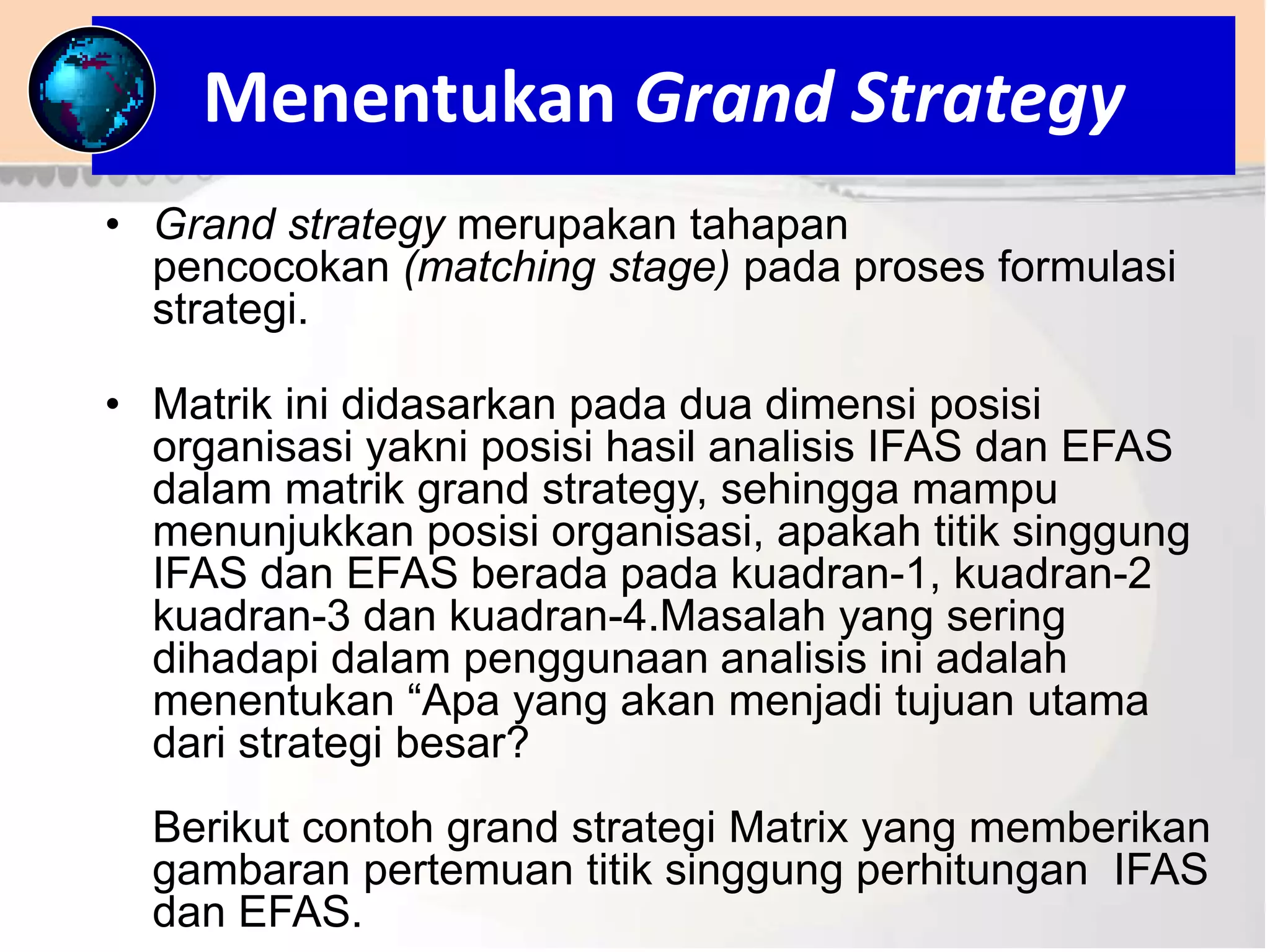 Menentukan Grand Strategy

• Grand strategy merupakan tahapan pencocokan (matching stage) pada proses formulasi strategi.

• Matrik ini didasarkan pada dua dimensi posisi organisasi yakni posisi hasil analisis IFAS dan EFAS dalam matrik grand strategy, sehingga mampu menunjukkan posisi organisasi, apakah titik singgung IFAS dan EFAS berada pada kuadran-1, kuadran-2 kuadran-3 dan kuadran-4.Masalah yang sering dihadapi dalam penggunaan analisis ini adalah menentukan “Apa yang akan menjadi tujuan utama dari strategi besar?

Berikut contoh grand strategi Matrix yang memberikan gambaran pertemuan titik singgung perhitungan IFAS dan EFAS.